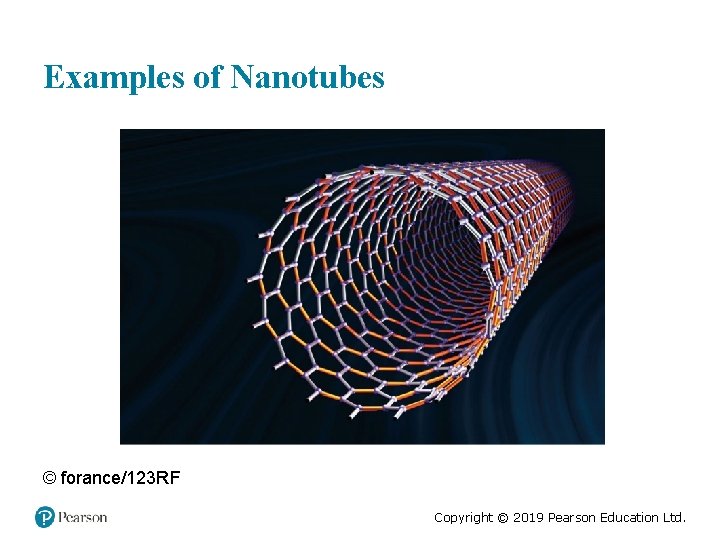 Examples of Nanotubes

© forance/123RF

Pearson

Copyright © 2019 Pearson Education Ltd.